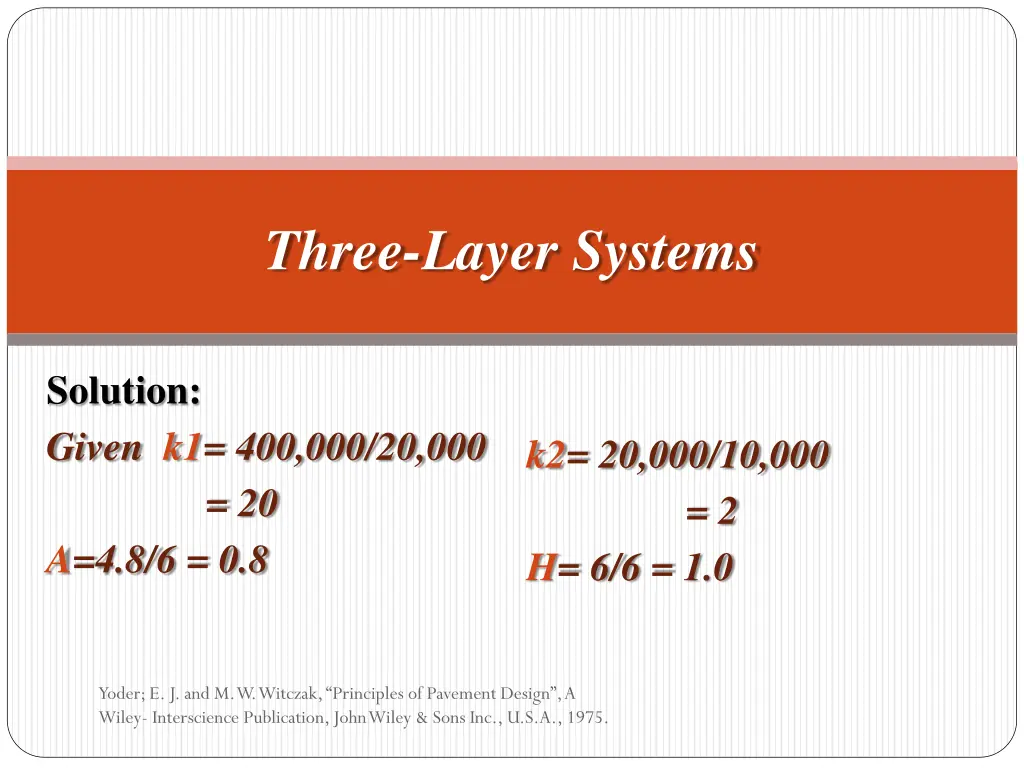 Three-Layer Systems

Solution:

Given k1= 400,000/20,000
= 20
A=4.8/6 = 0.8

k2= 20,000/10,000
= 2
H= 6/6 = 1.0

Yoder; E. J. and M. W. Witczak, "Principles of Pavement Design", A Wiley- Interscience Publication, John Wiley & Sons Inc., U.S.A., 1975.